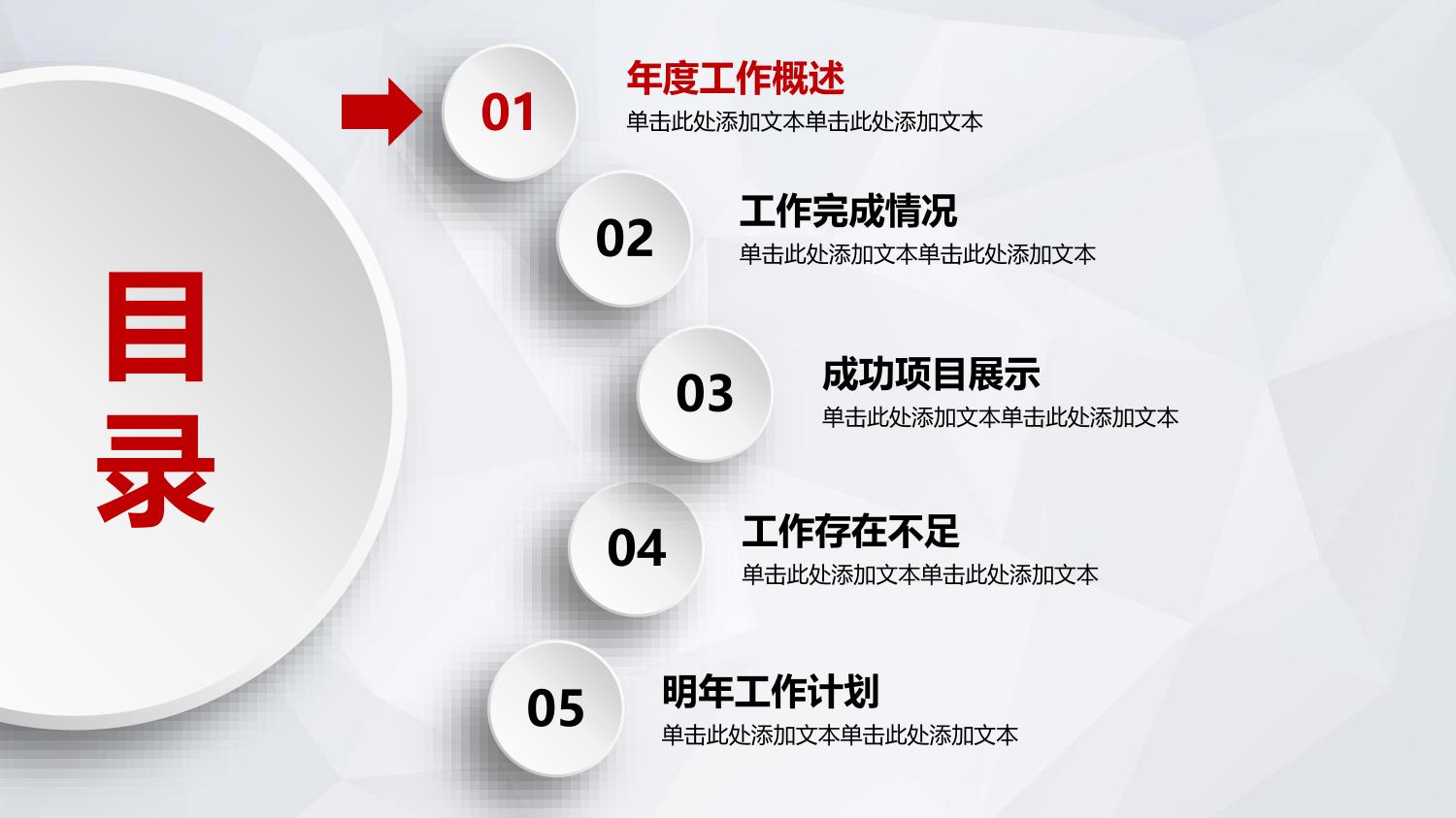 目录

01
年度工作概述
单击此处添加文本单击此处添加文本

02
工作完成情况
单击此处添加文本单击此处添加文本

03
成功项目展示
单击此处添加文本单击此处添加文本

04
工作存在不足
单击此处添加文本单击此处添加文本

05
明年工作计划
单击此处添加文本单击此处添加文本